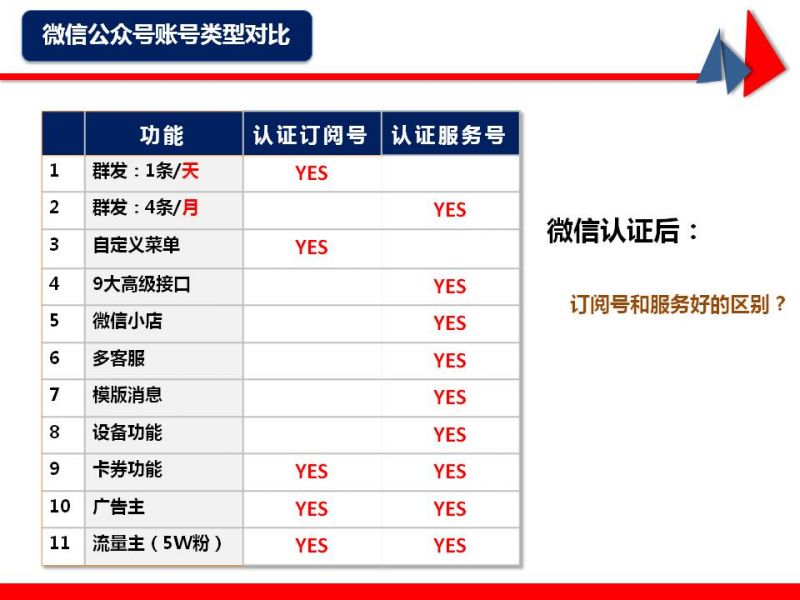 微信公众号账号类型对比

|  | 功能 | 认证订阅号 | 认证服务号 |
|---|---|---|---|
| 1 | 群发：1条/天 | YES |  |
| 2 | 群发：4条/月 |  | YES |
| 3 | 自定义菜单 | YES |  |
| 4 | 9大高级接口 |  | YES |
| 5 | 微信小店 |  | YES |
| 6 | 多客服 |  | YES |
| 7 | 模版消息 |  | YES |
| 8 | 设备功能 |  | YES |
| 9 | 卡券功能 | YES | YES |
| 10 | 广告主 | YES | YES |
| 11 | 流量主（5W粉） | YES | YES |

微信认证后：

订阅号和服务好的区别？